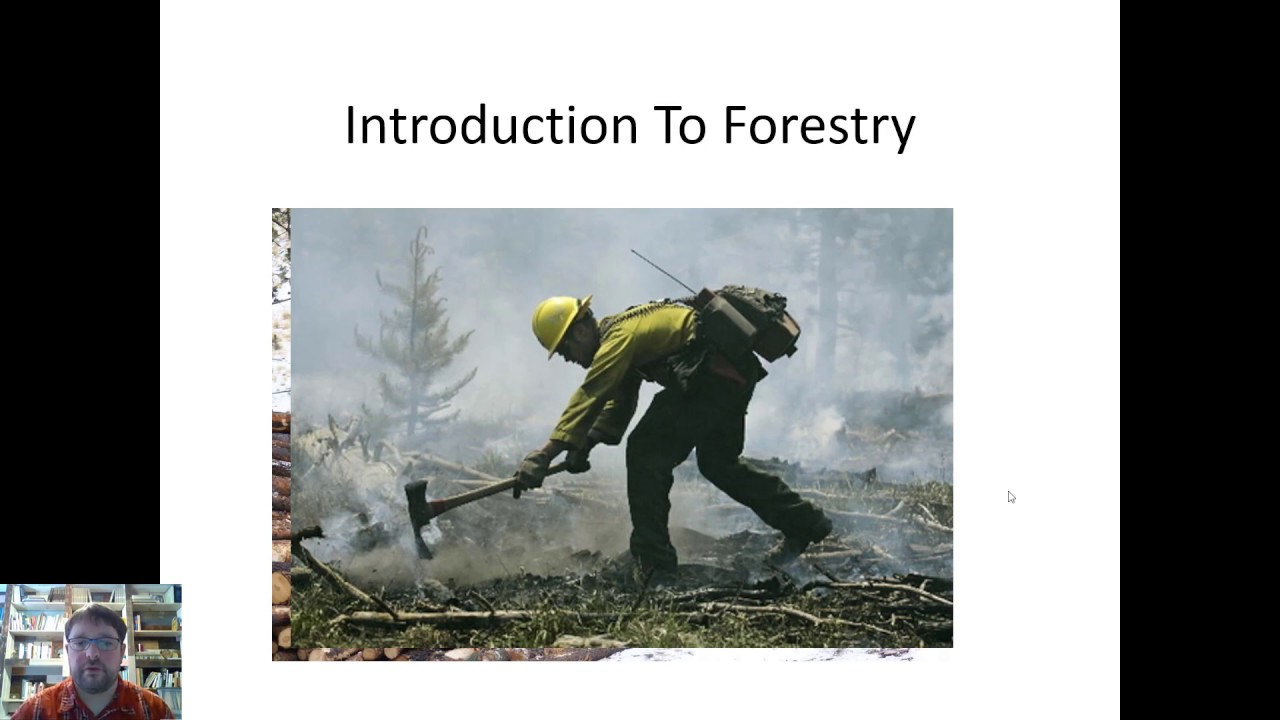 Introduction To Forestry